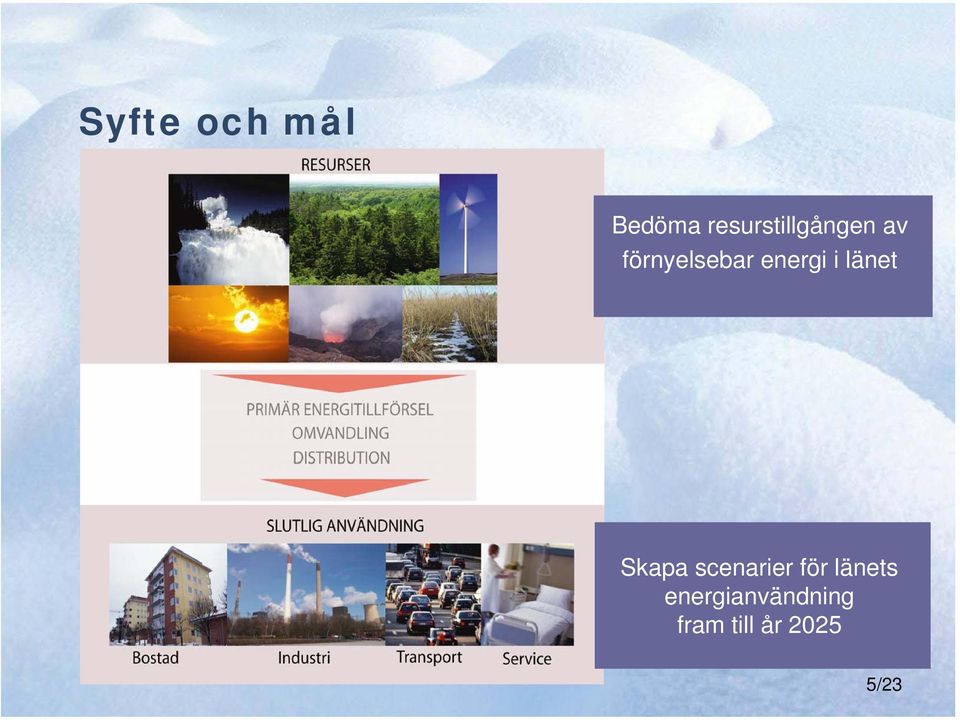 Syfte och mål

RESURSER

PRIMÄR ENERGITILLFÖRSEL
OMVANDLING
DISTRIBUTION

SLUTLIG ANVÄNDNING

Bostad

Industri

Transport

Service

Bedöma resurstillgången av förnyelsebar energi i länet

Skapa scenarier för länets energianvändning fram till år 2025

5/23